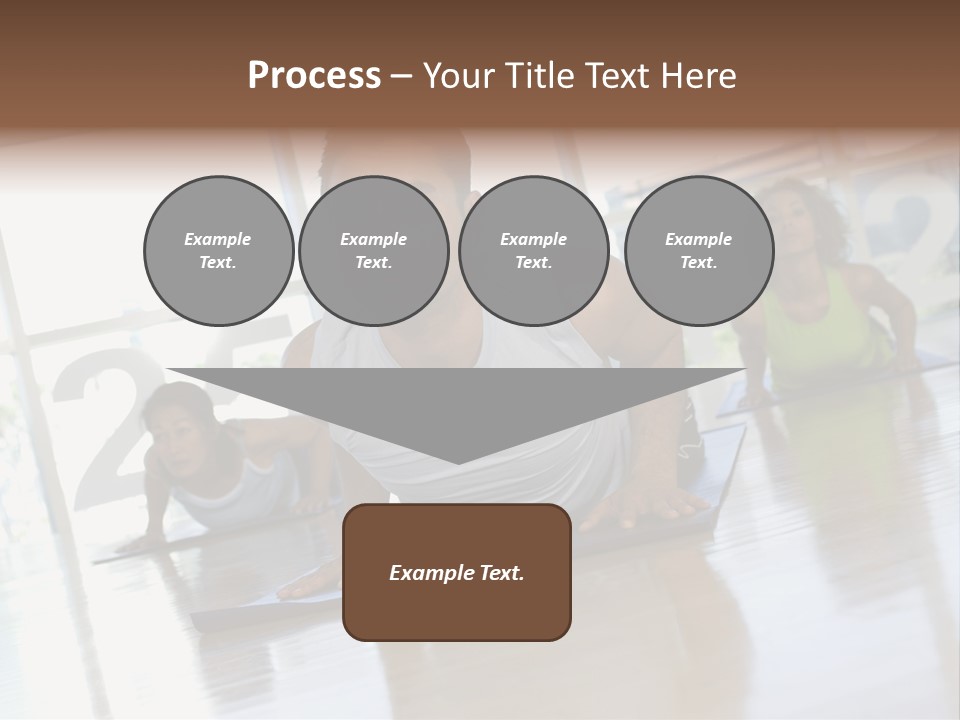 Process – Your Title Text Here

Example Text.

Example Text.

Example Text.

Example Text.

Example Text.